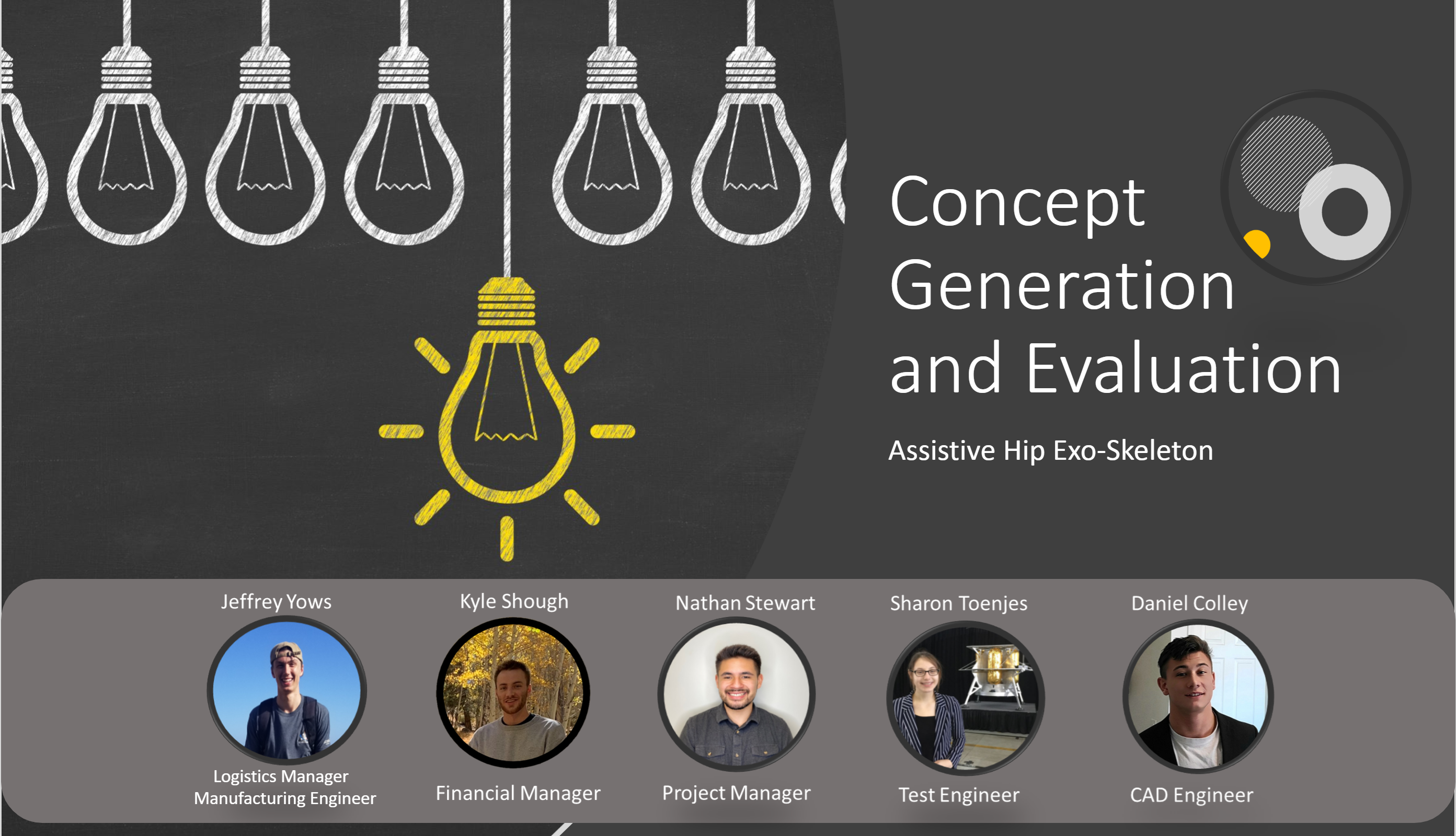 Concept Generation and Evaluation

Assistive Hip Exo-Skeleton

Jeffrey Yows
Logistics Manager
Manufacturing Engineer

Kyle Shough
Financial Manager

Nathan Stewart
Project Manager

Sharon Toenjes
Test Engineer

Daniel Colley
CAD Engineer